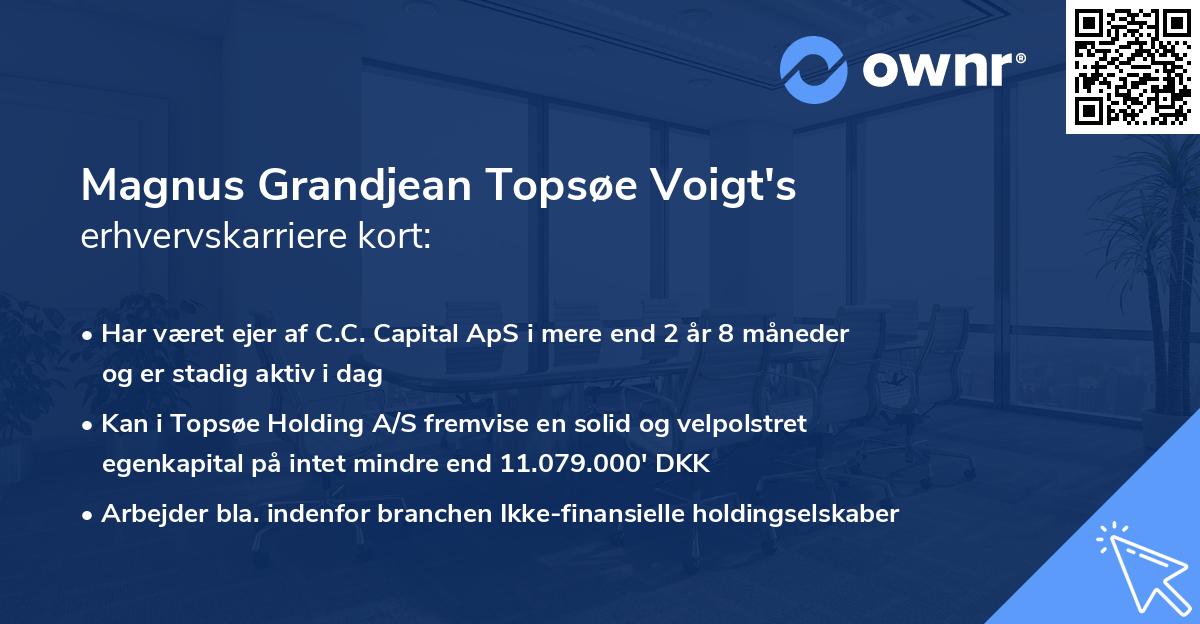 ownr®

Magnus Grandjean Topsøe Voigt's
erhvervskarriere kort:

• Har været ejer af C.C. Capital ApS i mere end 2 år 8 måneder og er stadig aktiv i dag

• Kan i Topsøe Holding A/S fremvise en solid og velpolstret egenkapital på intet mindre end 11.079.000' DKK

• Arbejder bla. indenfor branchen Ikke-finansielle holdingselskaber